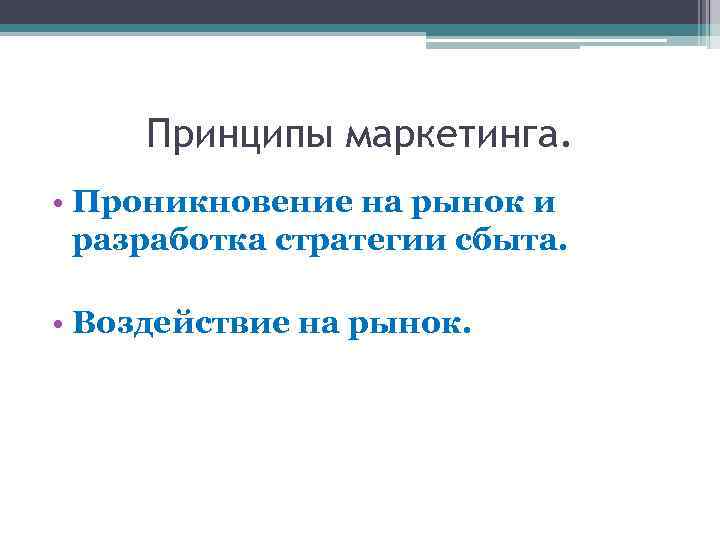 Принципы маркетинга.

• Проникновение на рынок и разработка стратегии сбыта.

• Воздействие на рынок.